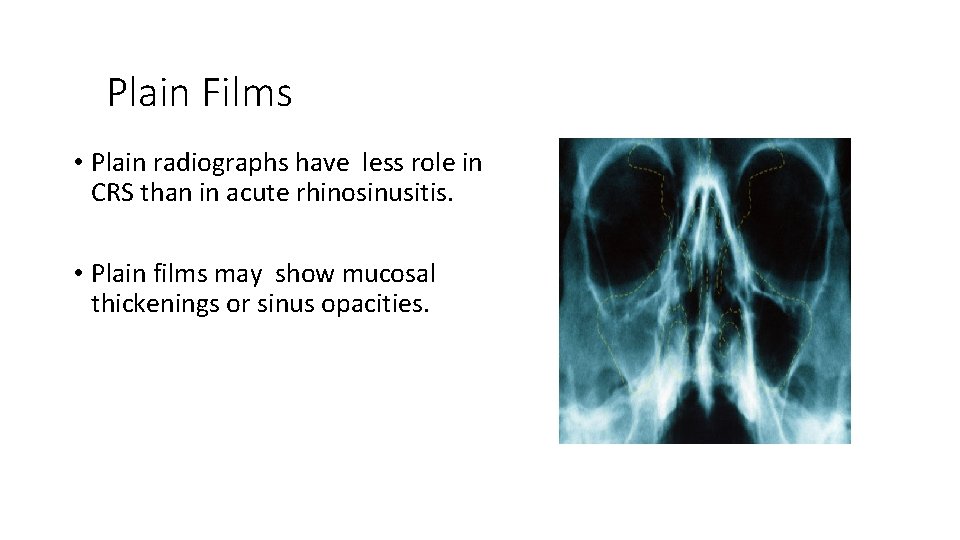 Plain Films

• Plain radiographs have less role in CRS than in acute rhinosinusitis.

• Plain films may show mucosal thickenings or sinus opacities.